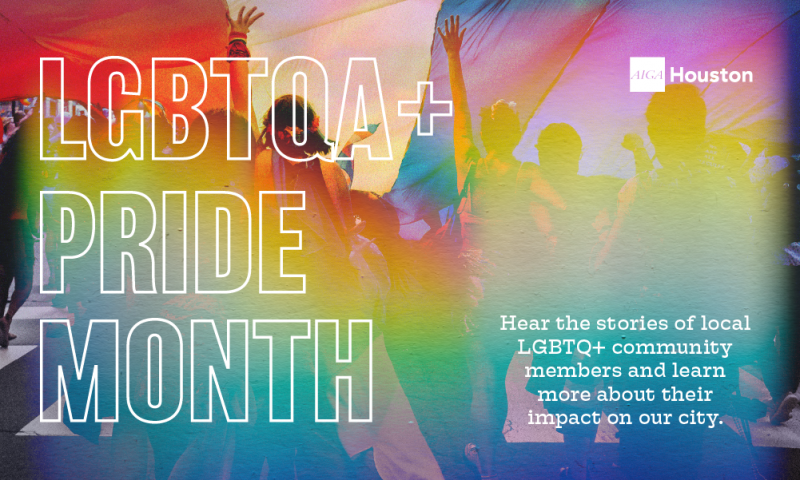 LGBTQA+ PRIDE MONTH

AIGA Houston

Hear the stories of local LGBTQ+ community members and learn more about their impact on our city.